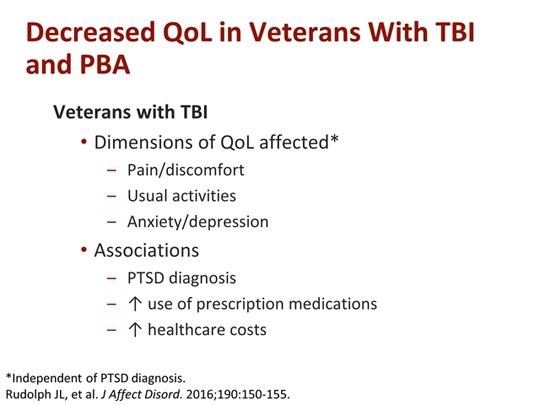 Decreased QoL in Veterans With TBI and PBA

Veterans with TBI

• Dimensions of QoL affected*
 – Pain/discomfort
 – Usual activities
 – Anxiety/depression
• Associations
 – PTSD diagnosis
 – ↑ use of prescription medications
 – ↑ healthcare costs

*Independent of PTSD diagnosis.
Rudolph JL, et al. J Affect Disord. 2016;190:150-155.